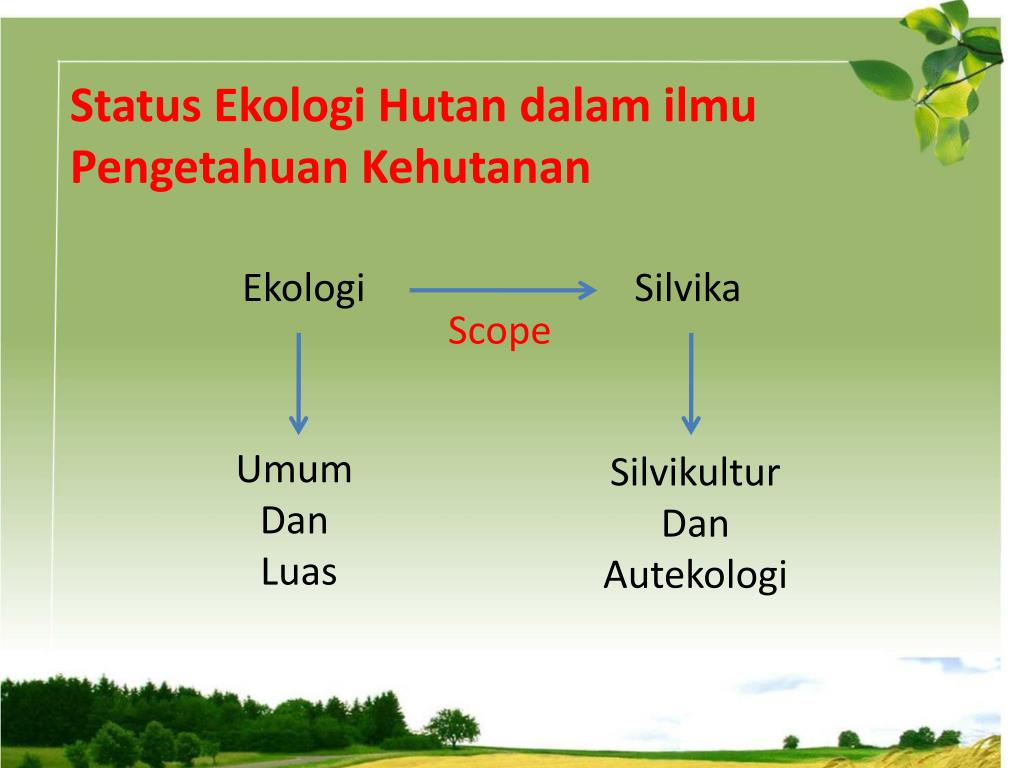 Status Ekologi Hutan dalam ilmu Pengetahuan Kehutanan

Ekologi

Scope

Silvika

Umum
Dan
Luas

Silvikultur
Dan
Autekologi